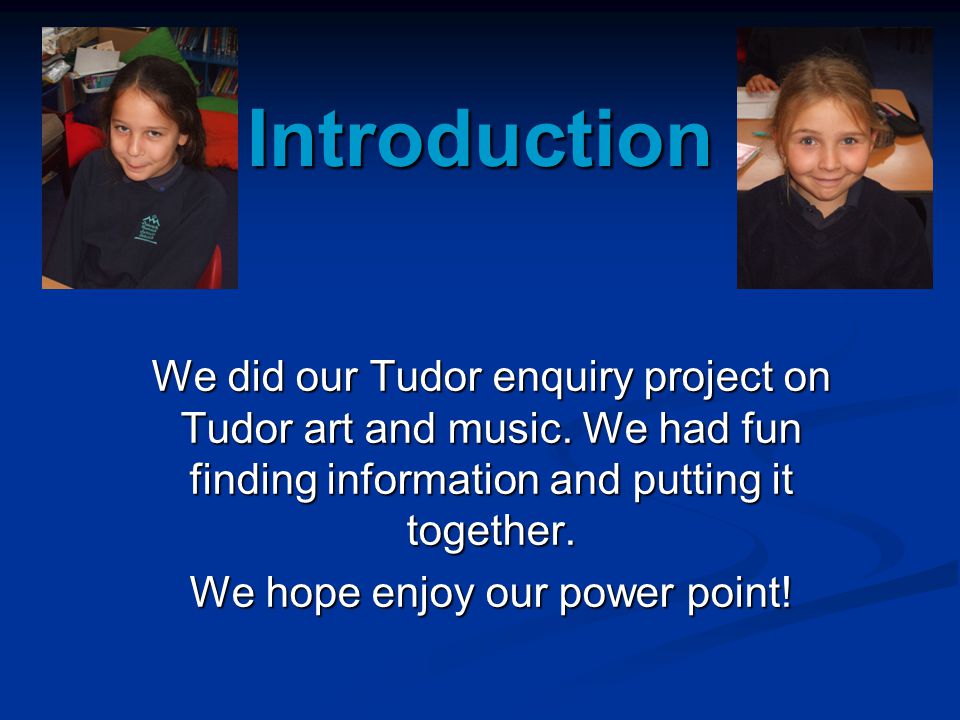 Introduction

We did our Tudor enquiry project on Tudor art and music. We had fun finding information and putting it together.

We hope enjoy our power point!